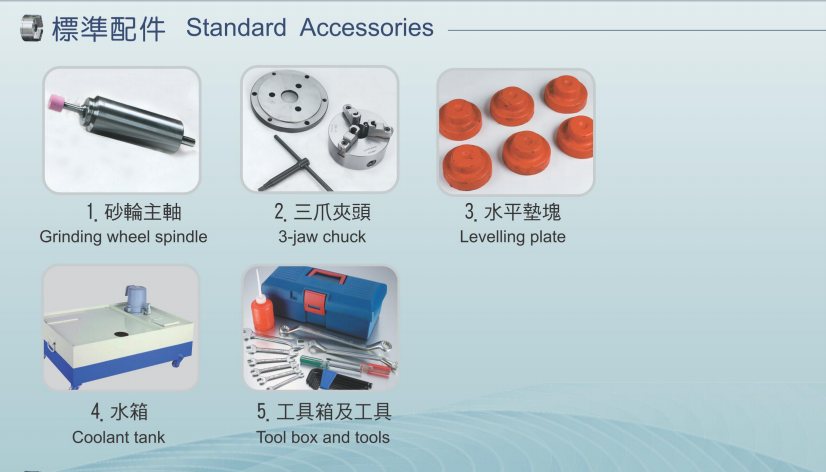 標準配件 Standard Accessories

1. 砂輪主軸
Grinding wheel spindle

2. 三爪夾頭
3-jaw chuck

3. 水平墊塊
Levelling plate

4. 水箱
Coolant tank

5. 工具箱及工具
Tool box and tools